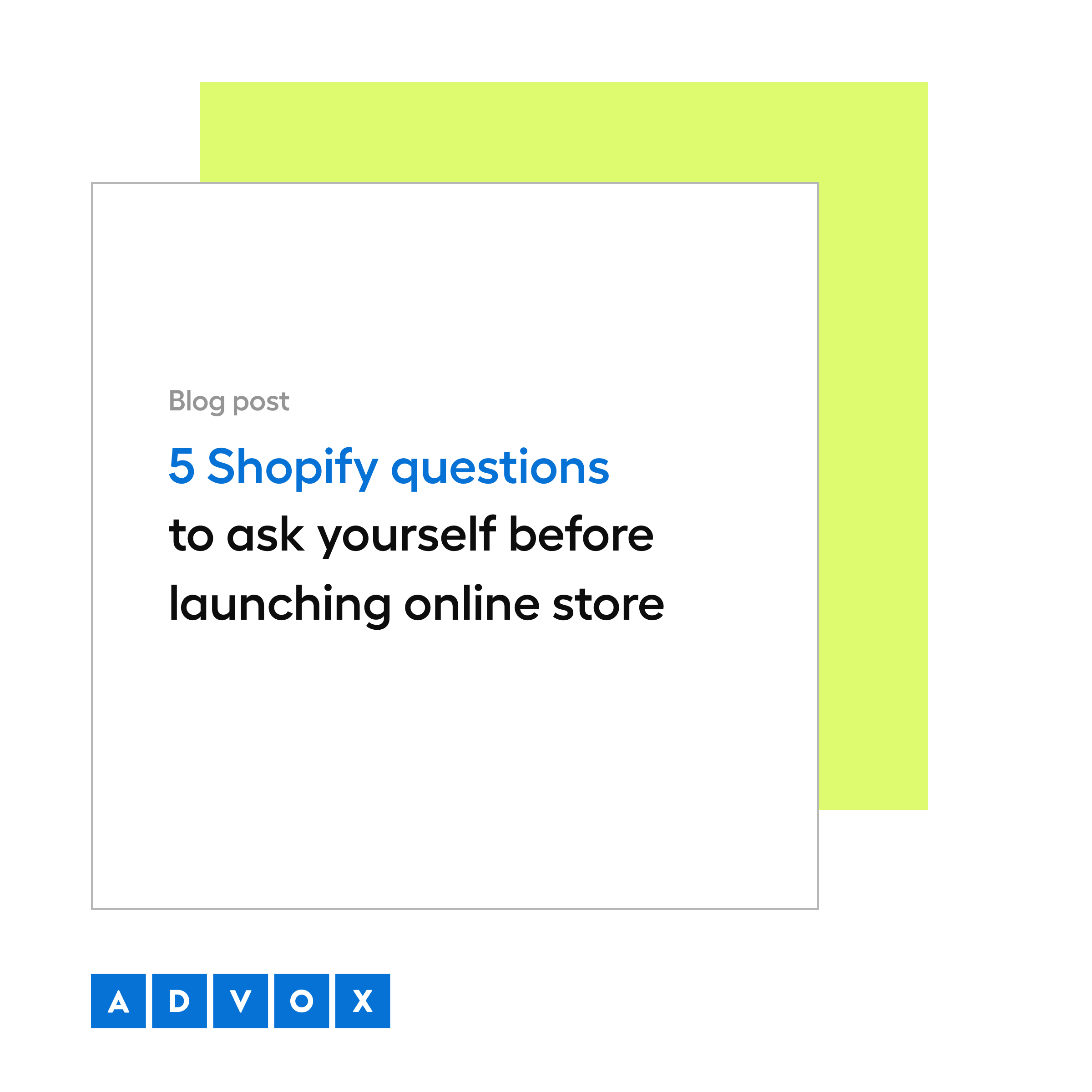 Blog post

5 Shopify questions to ask yourself before launching online store

ADVOX